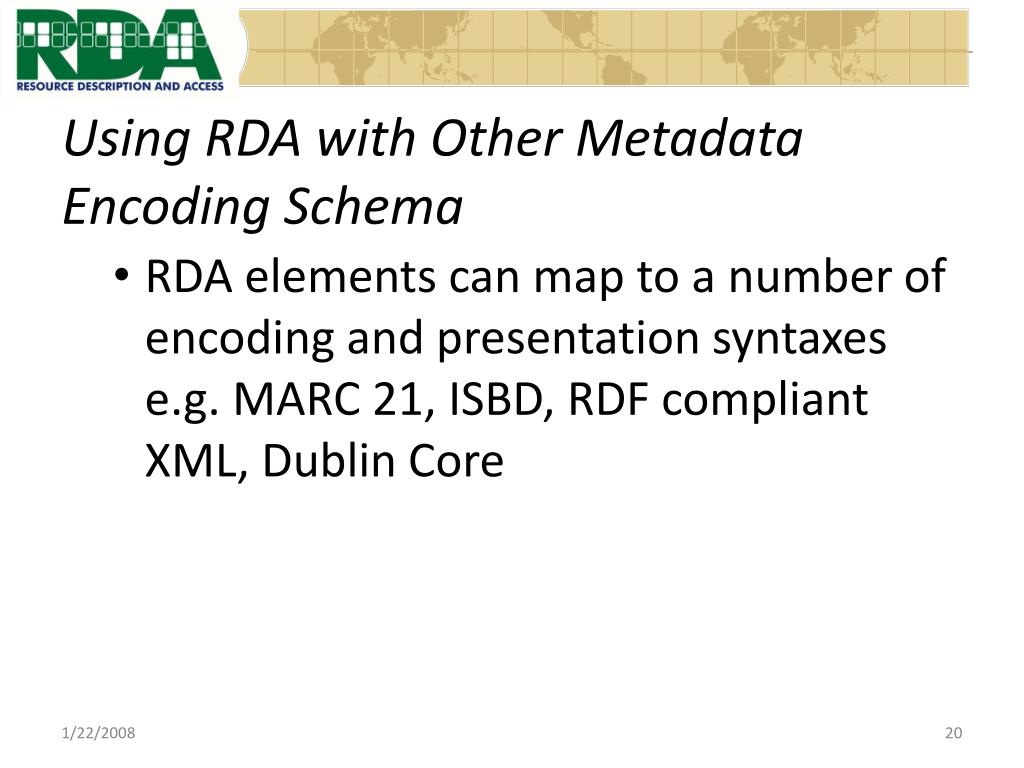 RDA
RESOURCE DESCRIPTION AND ACCESS

Using RDA with Other Metadata Encoding Schema

• RDA elements can map to a number of encoding and presentation syntaxes e.g. MARC 21, ISBD, RDF compliant XML, Dublin Core

1/22/2008

20